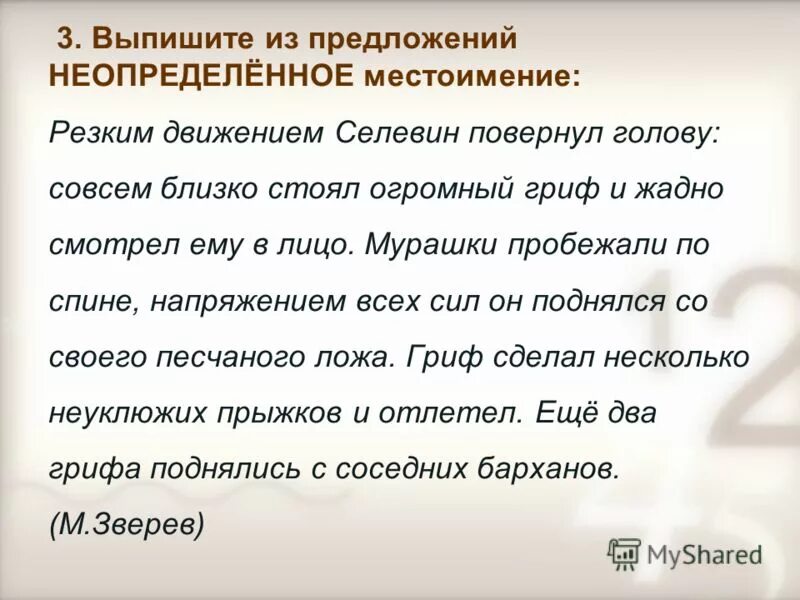 3. Выпишите из предложений НЕОПРЕДЕЛЁННОЕ местоимение:

Резким движением Селевин повернул голову: совсем близко стоял огромный гриф и жадно смотрел ему в лицо. Мурашки пробежали по спине, напряжением всех сил он поднялся со своего песчаного ложа. Гриф сделал несколько неуклюжих прыжков и отлетел. Ещё два грифа поднялись с соседних барханов.

(М.Зверев)

MyShared